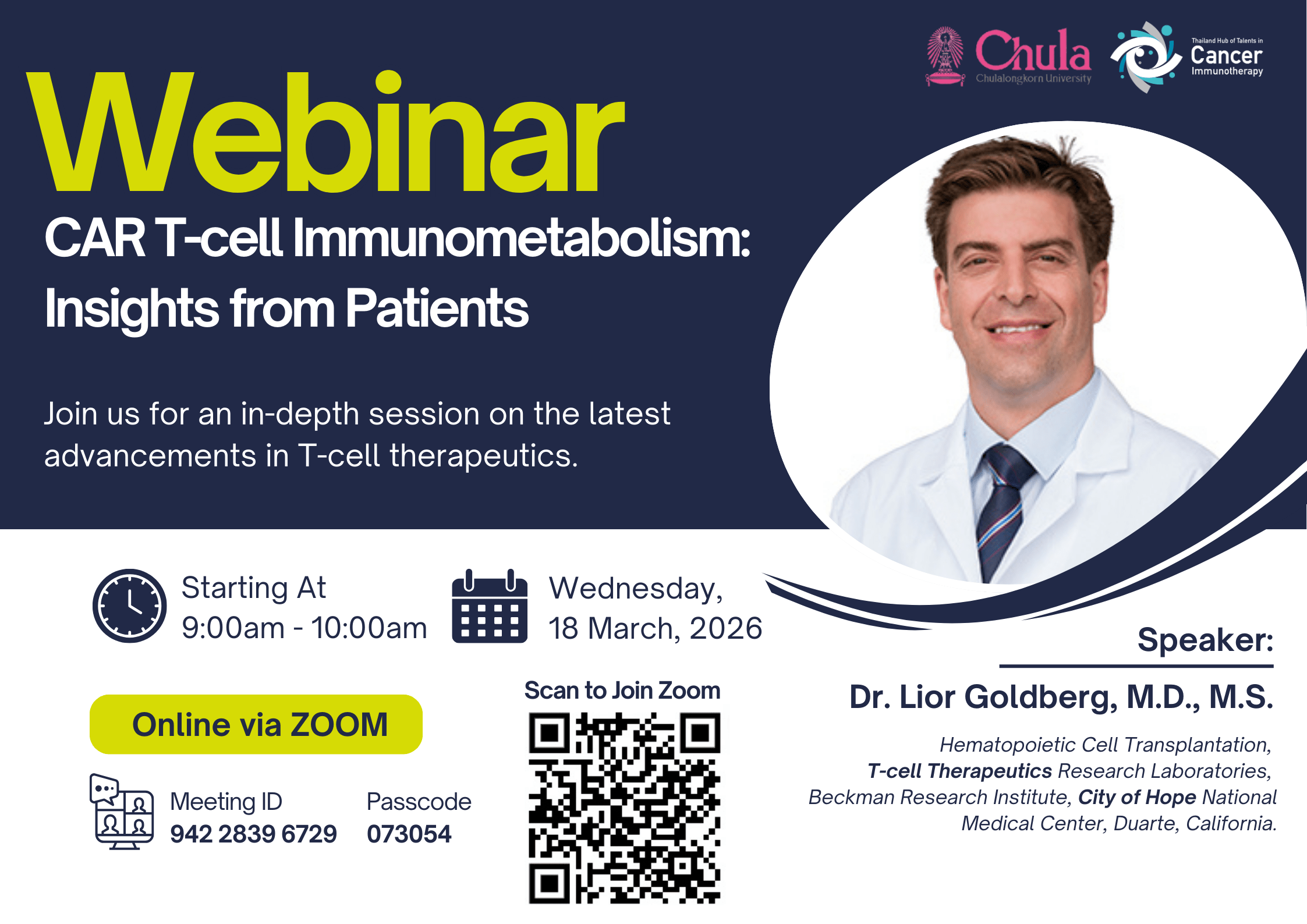 Chula
Chulalongkorn University

Thailand Hub of Talents in
Cancer
Immunotherapy

Webinar

CAR T-cell Immunometabolism: Insights from Patients

Join us for an in-depth session on the latest advancements in T-cell therapeutics.

Starting At
9:00am - 10:00am

Wednesday,
18 March, 2026

Online via ZOOM

Meeting ID
942 2839 6729

Passcode
073054

Scan to Join Zoom

Speaker:

Dr. Lior Goldberg, M.D., M.S.

Hematopoietic Cell Transplantation, T-cell Therapeutics Research Laboratories, Beckman Research Institute, City of Hope National Medical Center, Duarte, California.